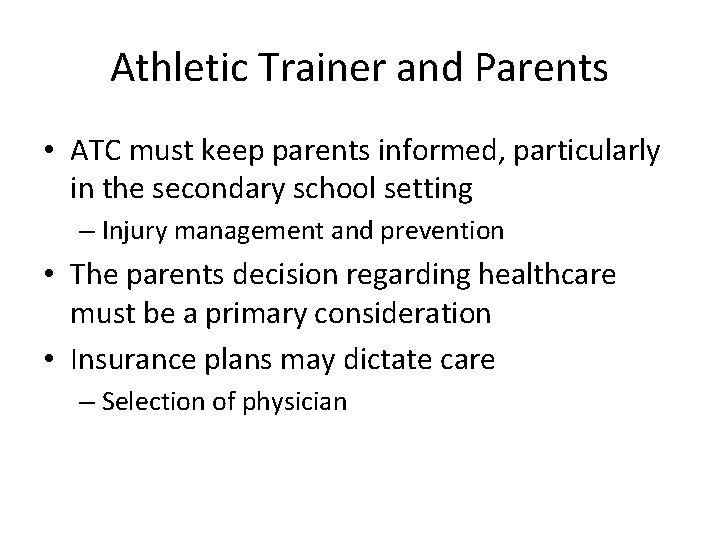 Athletic Trainer and Parents

• ATC must keep parents informed, particularly in the secondary school setting
  – Injury management and prevention
• The parents decision regarding healthcare must be a primary consideration
• Insurance plans may dictate care
  – Selection of physician